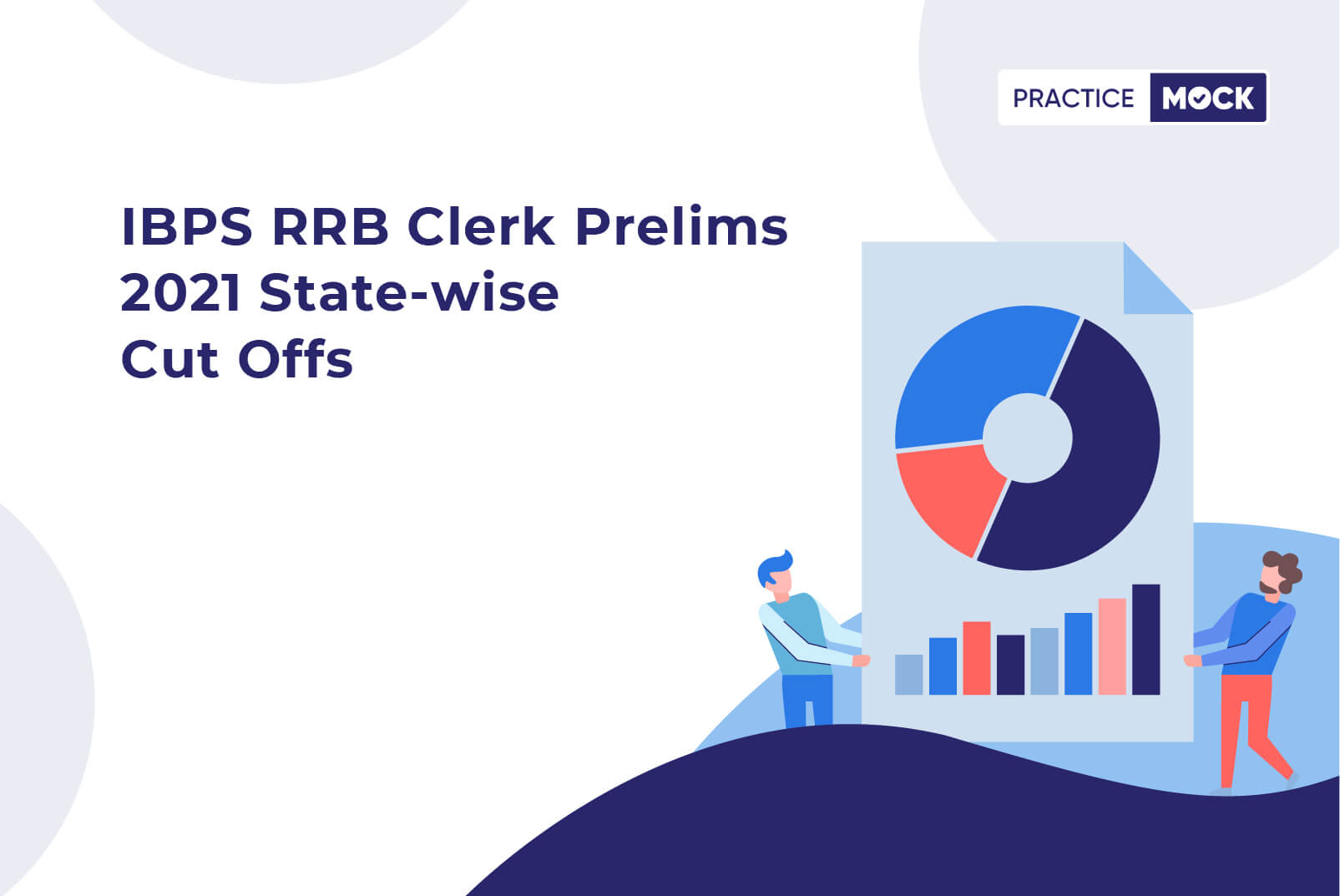 PRACTICE MOCK

IBPS RRB Clerk Prelims 2021 State-wise Cut Offs